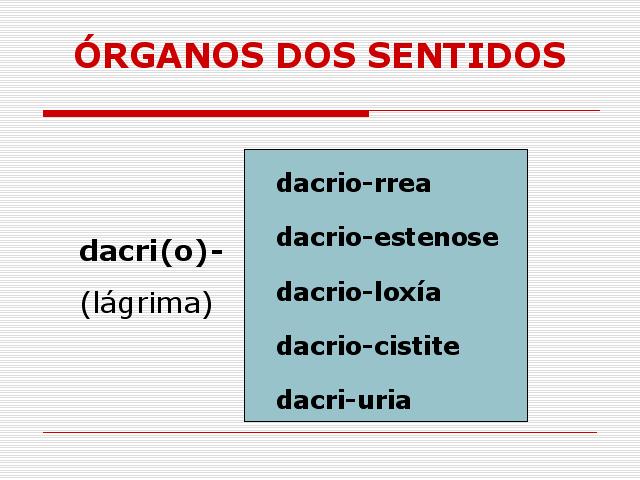 ÓRGANOS DOS SENTIDOS

dacri(o)-
(lágrima)

dacrio-rrea

dacrio-estenose

dacrio-loxía

dacrio-cistite

dacri-uria